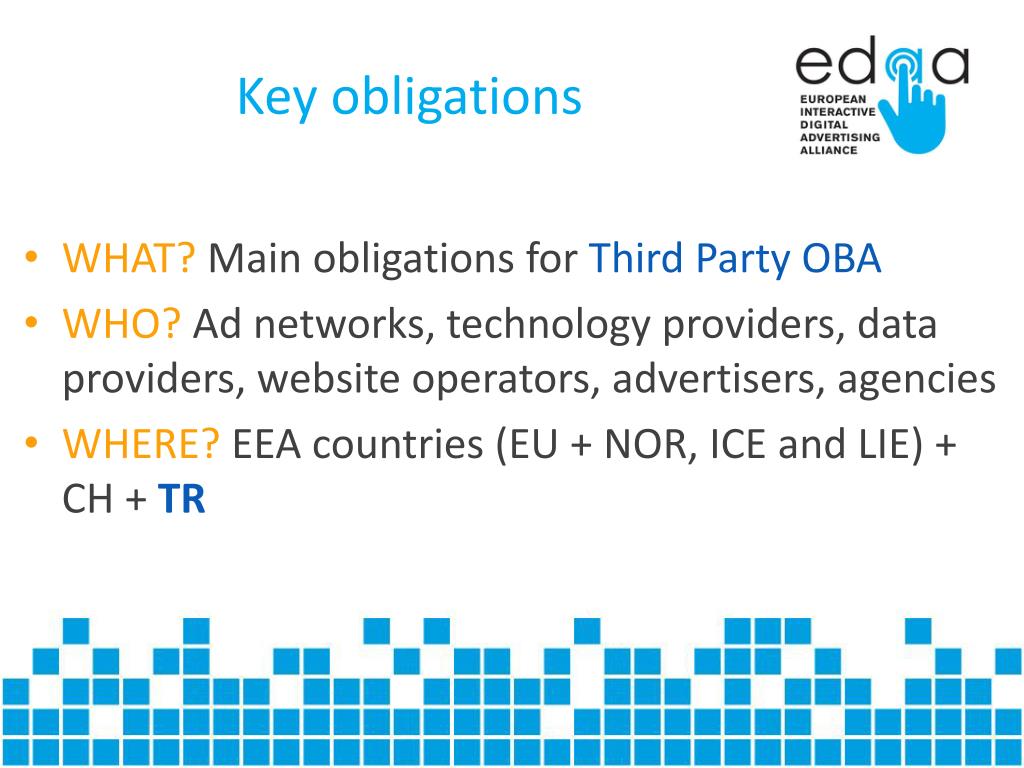 Key obligations

edaa
EUROPEAN INTERACTIVE DIGITAL ADVERTISING ALLIANCE

• WHAT? Main obligations for Third Party OBA
• WHO? Ad networks, technology providers, data providers, website operators, advertisers, agencies
• WHERE? EEA countries (EU + NOR, ICE and LIE) + CH + TR